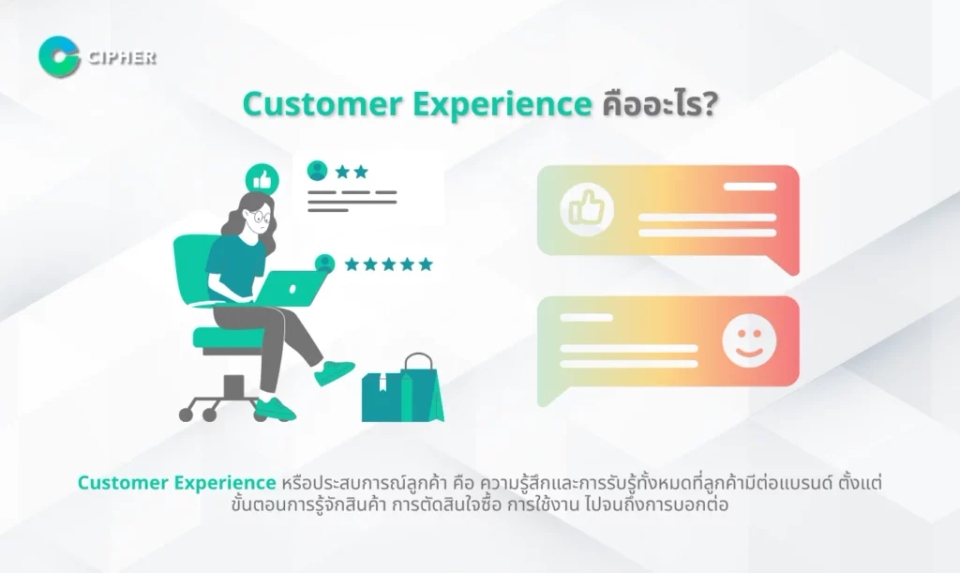 CIPHER

Customer Experience คืออะไร?

Customer Experience หรือประสบการณ์ลูกค้า คือ ความรู้สึกและการรับรู้ทั้งหมดที่ลูกค้ามีต่อแบรนด์ ตั้งแต่ขั้นตอนการรู้จักสินค้า การตัดสินใจซื้อ การใช้งาน ไปจนถึงการบอกต่อ